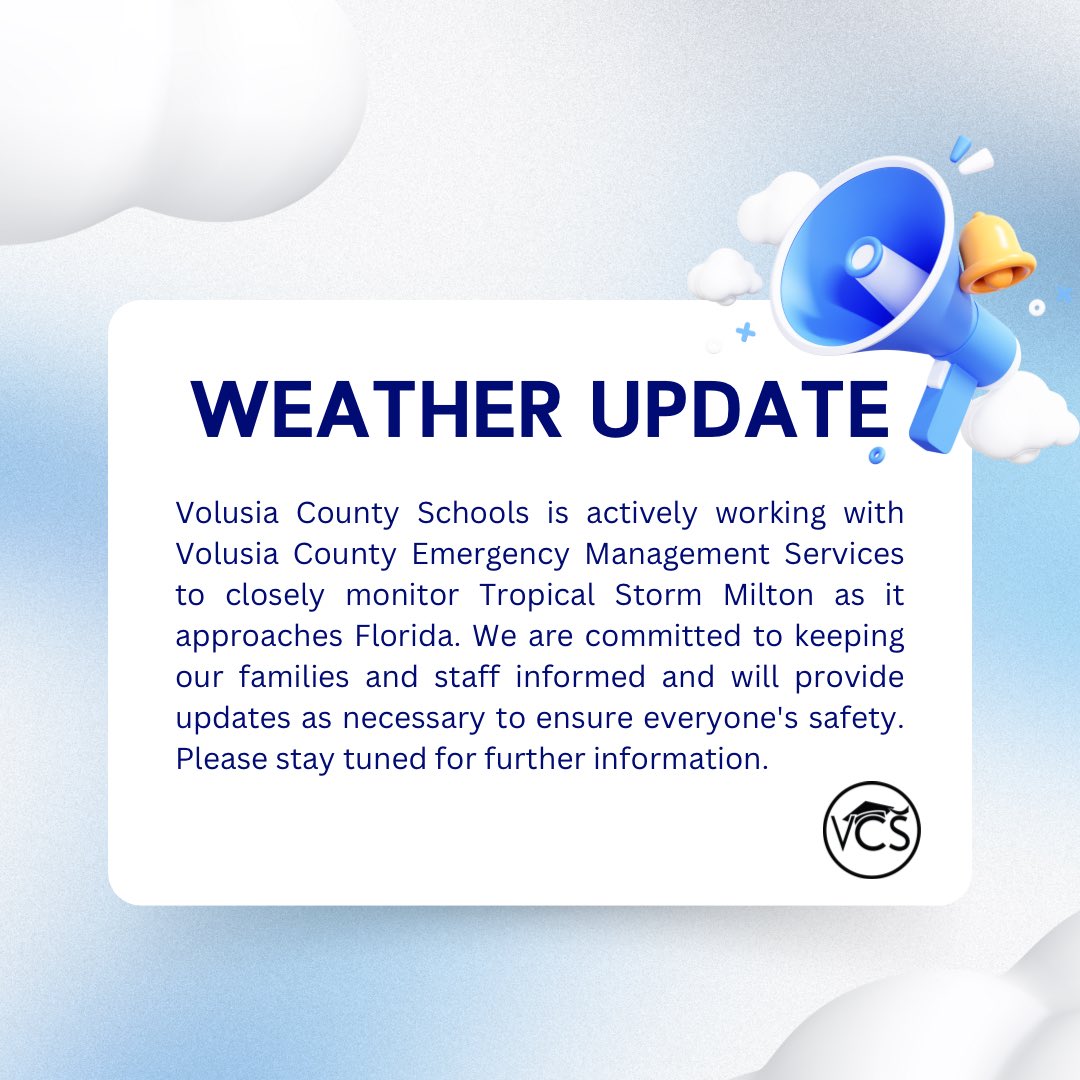 WEATHER UPDATE

Volusia County Schools is actively working with Volusia County Emergency Management Services to closely monitor Tropical Storm Milton as it approaches Florida. We are committed to keeping our families and staff informed and will provide updates as necessary to ensure everyone's safety. Please stay tuned for further information.

VCS